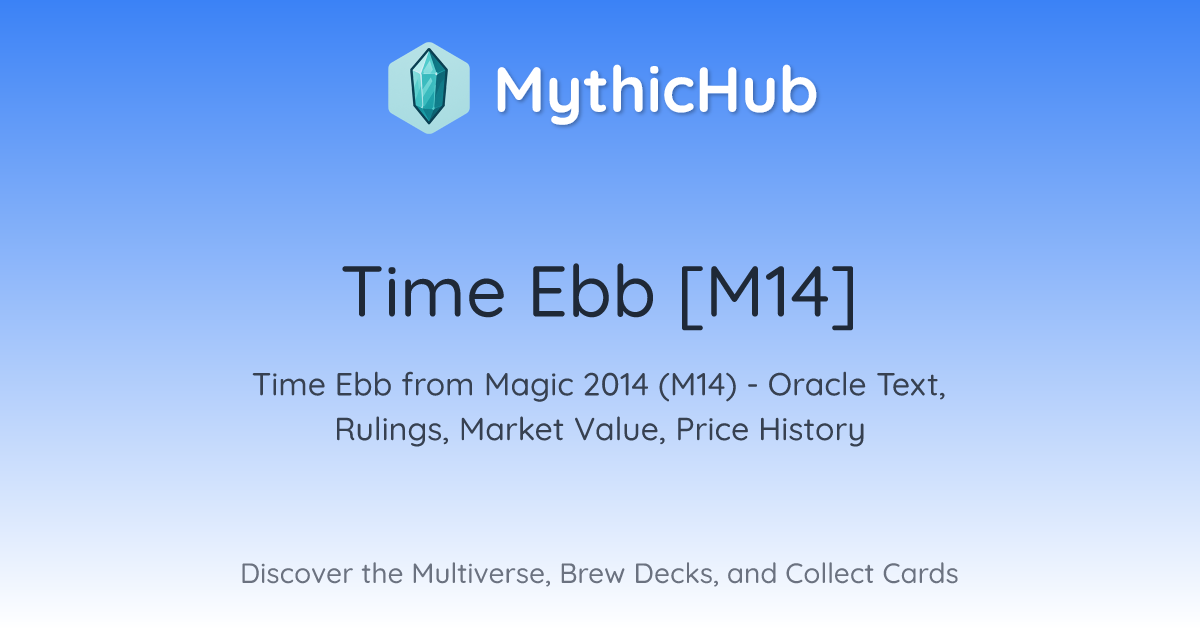 MythicHub

Time Ebb [M14]

Time Ebb from Magic 2014 (M14) - Oracle Text, Rulings, Market Value, Price History

Discover the Multiverse, Brew Decks, and Collect Cards